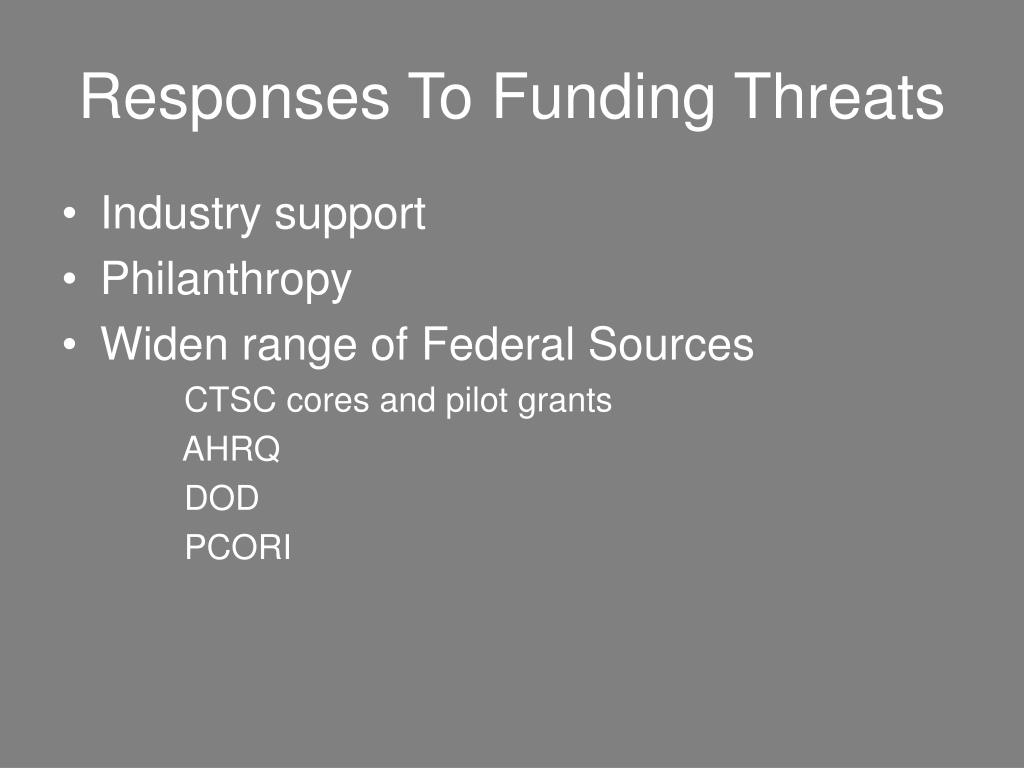 Responses To Funding Threats

• Industry support
• Philanthropy
• Widen range of Federal Sources

CTSC cores and pilot grants

AHRQ

DOD

PCORI